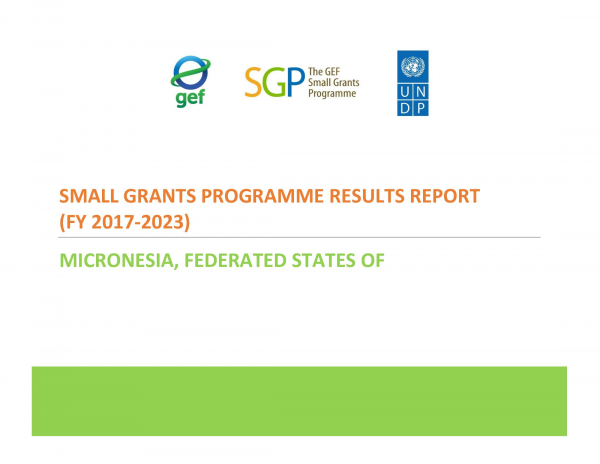 gef

SGP The GEF Small Grants Programme

U N
D P

SMALL GRANTS PROGRAMME RESULTS REPORT (FY 2017-2023)

MICRONESIA, FEDERATED STATES OF